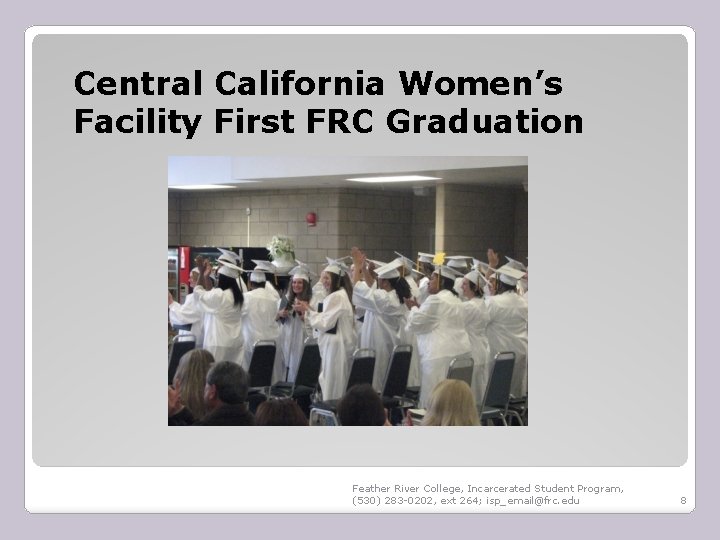 Central California Women's Facility First FRC Graduation

Feather River College, Incarcerated Student Program, (530) 283-0202, ext 264; isp_email@frc.edu

8